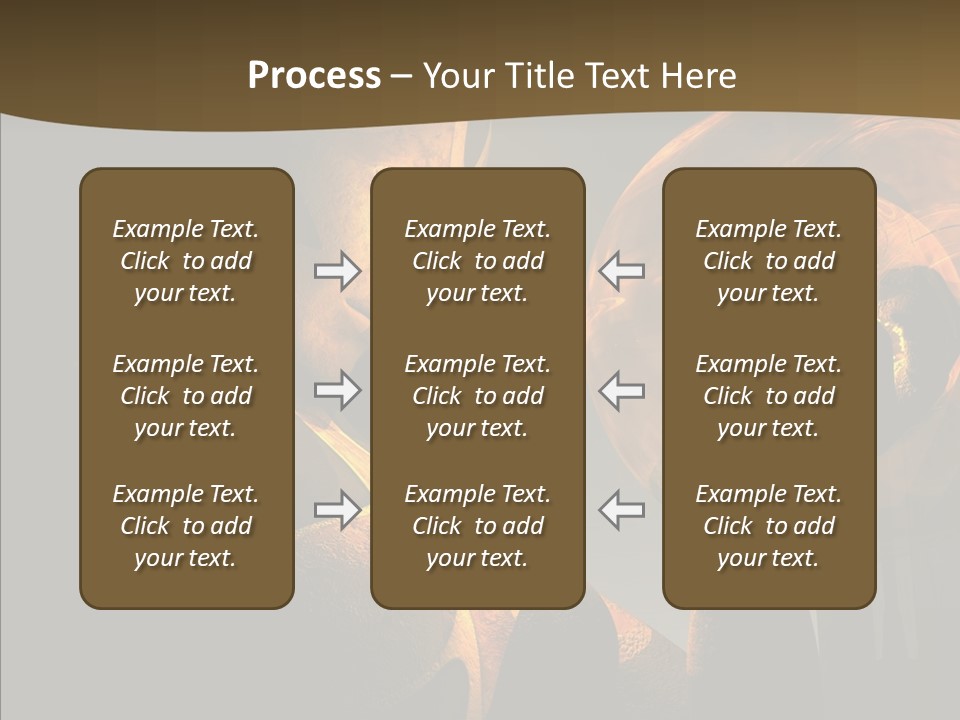 Process – Your Title Text Here

Example Text. Click to add your text.

Example Text. Click to add your text.

Example Text. Click to add your text.

Example Text. Click to add your text.

Example Text. Click to add your text.

Example Text. Click to add your text.

Example Text. Click to add your text.

Example Text. Click to add your text.

Example Text. Click to add your text.